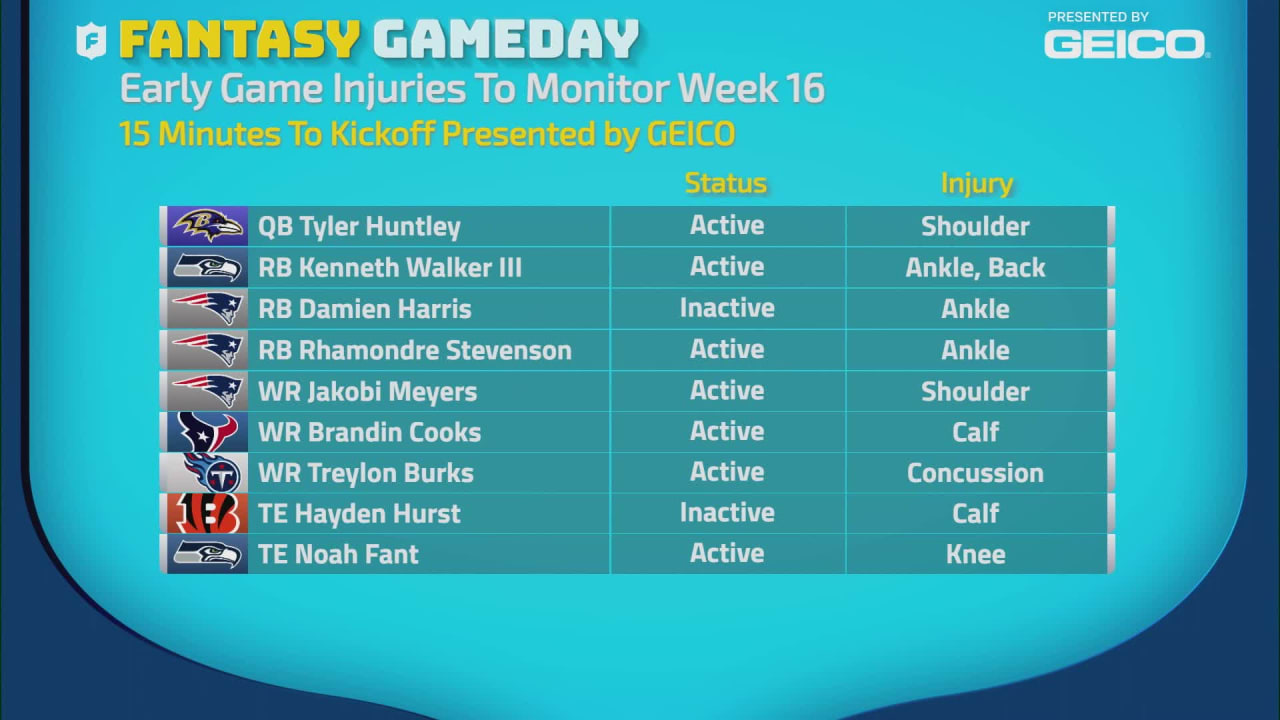 FANTASY GAMEDAY

PRESENTED BY GEICO

Early Game Injuries To Monitor Week 16
15 Minutes To Kickoff Presented by GEICO

| | Status | Injury |
|---|---|---|
| QB Tyler Huntley | Active | Shoulder |
| RB Kenneth Walker III | Active | Ankle, Back |
| RB Damien Harris | Inactive | Ankle |
| RB Rhamondre Stevenson | Active | Ankle |
| WR Jakobi Meyers | Active | Shoulder |
| WR Brandin Cooks | Active | Calf |
| WR Treylon Burks | Active | Concussion |
| TE Hayden Hurst | Inactive | Calf |
| TE Noah Fant | Active | Knee |